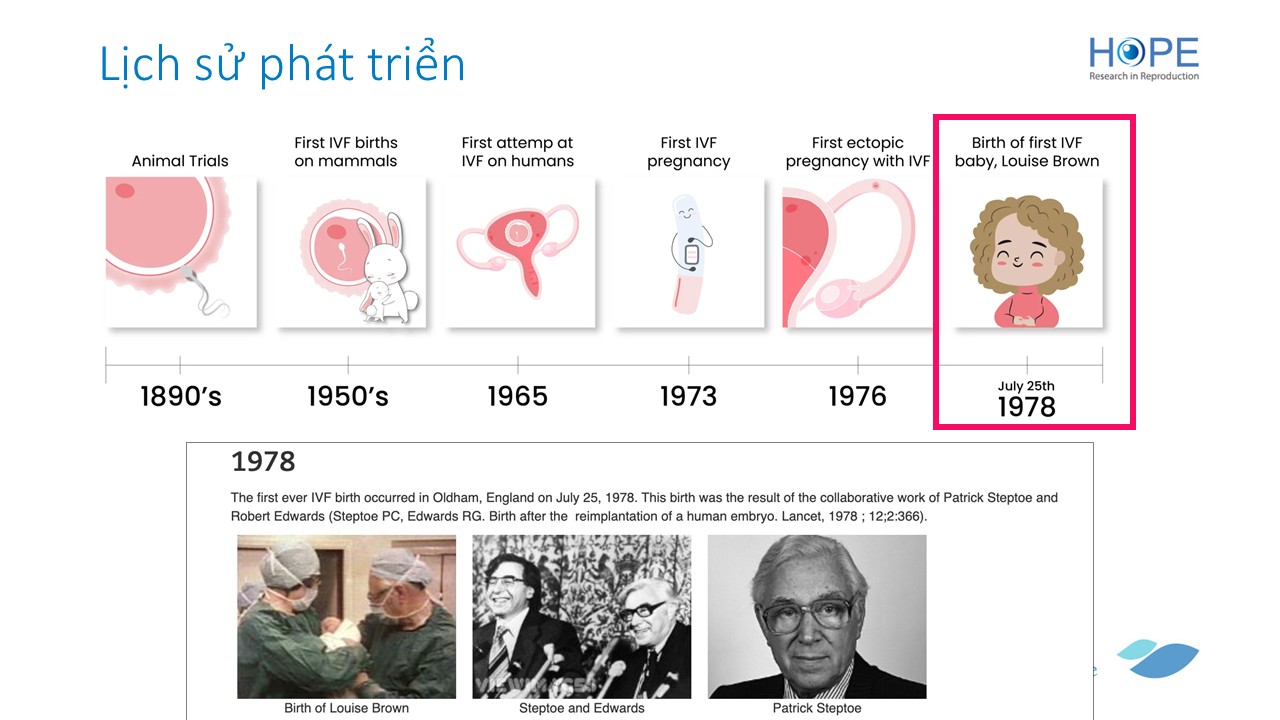 Lịch sử phát triển

HOPE
Research in Reproduction

Animal Trials

First IVF births on mammals

First attemp at IVF on humans

First IVF pregnancy

First ectopic pregnancy with IVF

Birth of first IVF baby, Louise Brown

1890's

1950's

1965

1973

1976

July 25th
1978

1978

The first ever IVF birth occurred in Oldham, England on July 25, 1978. This birth was the result of the collaborative work of Patrick Steptoe and Robert Edwards (Steptoe PC, Edwards RG. Birth after the reimplantation of a human embryo. Lancet, 1978 ; 12;2:366).

Birth of Louise Brown

Steptoe and Edwards

Patrick Steptoe